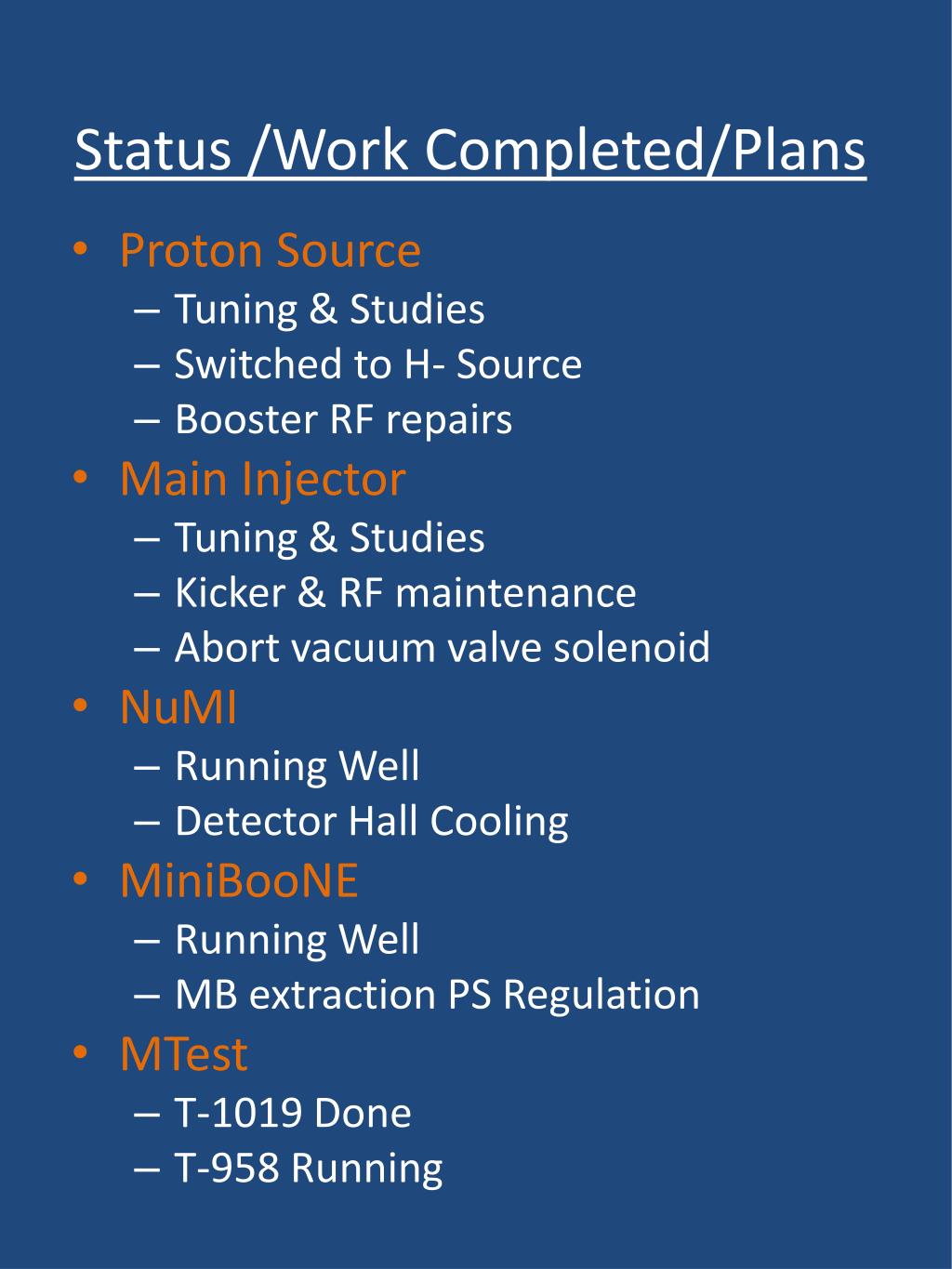 Status /Work Completed/Plans

• Proton Source
– Tuning & Studies
– Switched to H- Source
– Booster RF repairs
• Main Injector
– Tuning & Studies
– Kicker & RF maintenance
– Abort vacuum valve solenoid
• NuMI
– Running Well
– Detector Hall Cooling
• MiniBooNE
– Running Well
– MB extraction PS Regulation
• MTest
– T-1019 Done
– T-958 Running